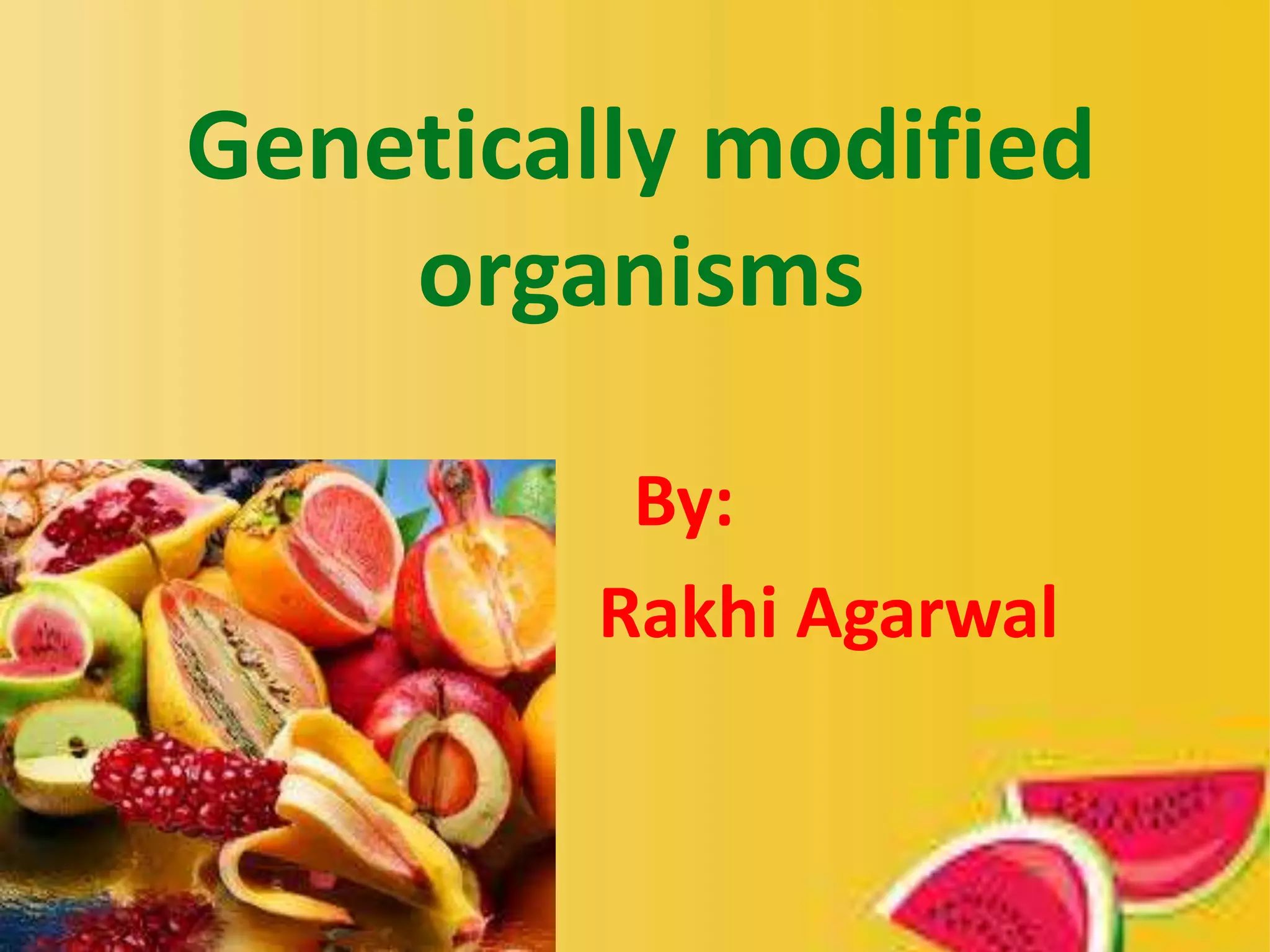 Genetically modified organisms

By:

Rakhi Agarwal